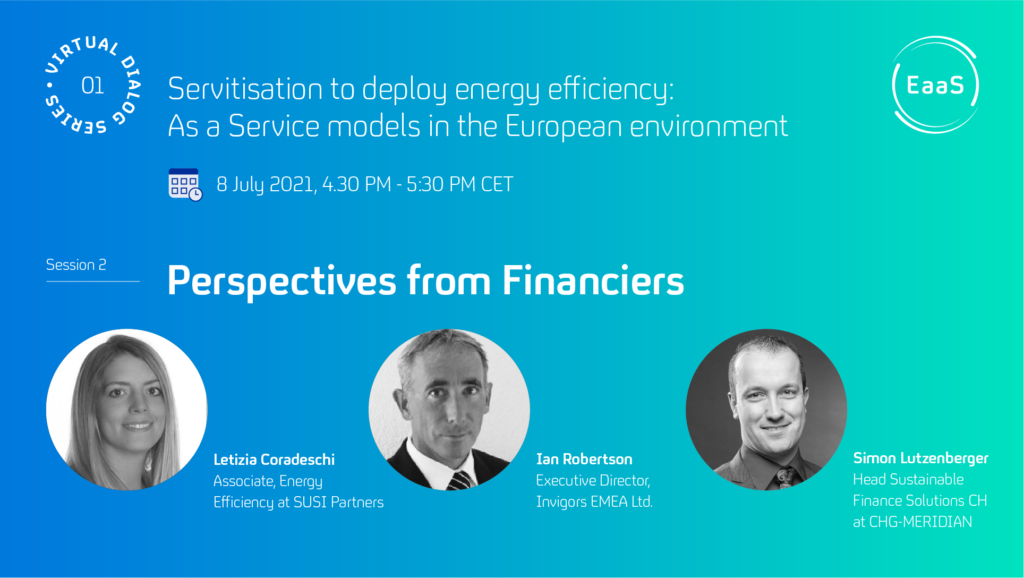 VIRTUAL DIALOG SERIES • 01

Servitisation to deploy energy efficiency: As a Service models in the European environment

EaaS

8 July 2021, 4.30 PM - 5:30 PM CET

Session 2

Perspectives from Financiers

Letizia Coradeschi
Associate, Energy Efficiency at SUSI Partners

Ian Robertson
Executive Director, Invigors EMEA Ltd.

Simon Lutzenberger
Head Sustainable Finance Solutions CH at CHG-MERIDIAN